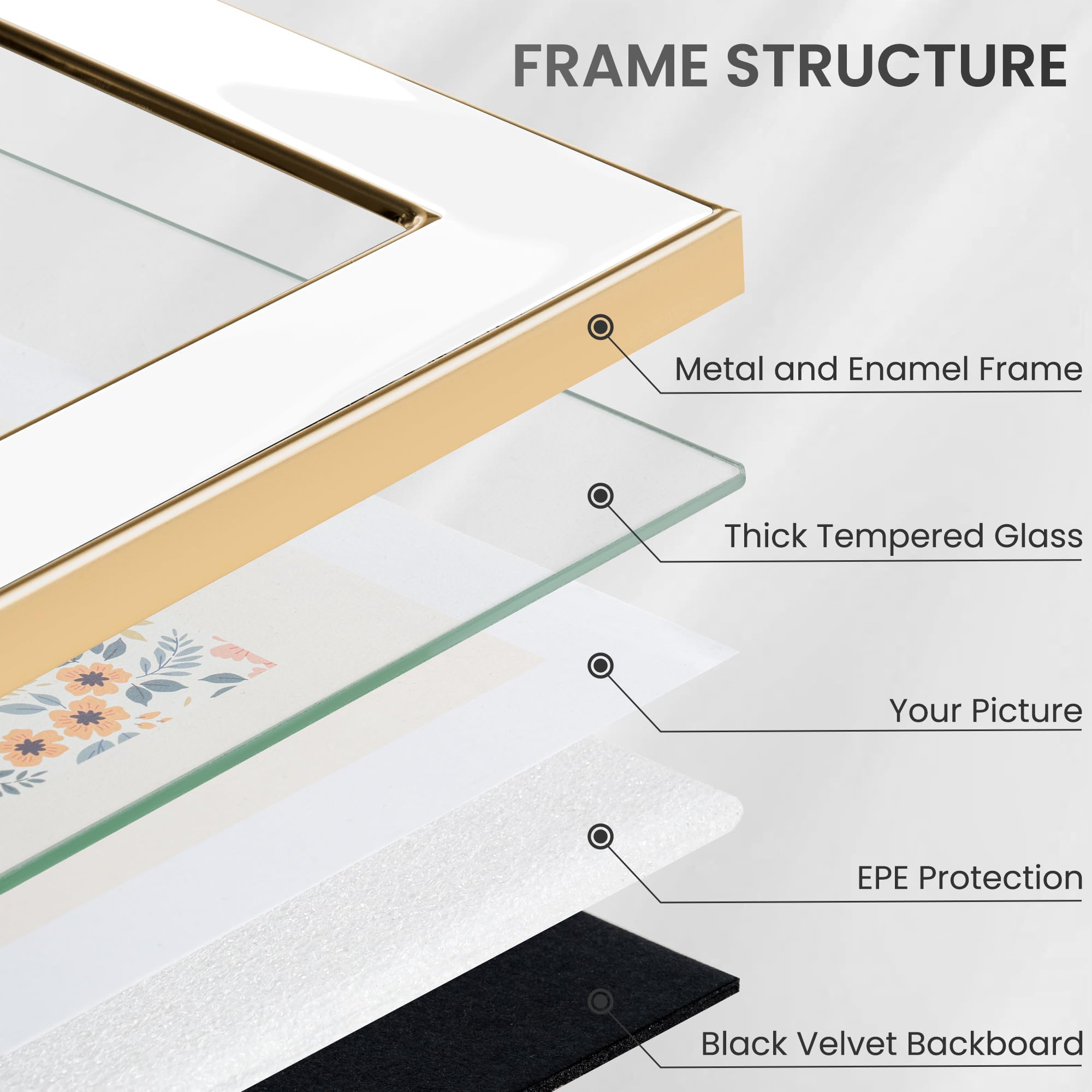 FRAME STRUCTURE

Metal and Enamel Frame

Thick Tempered Glass

Your Picture

EPE Protection

Black Velvet Backboard